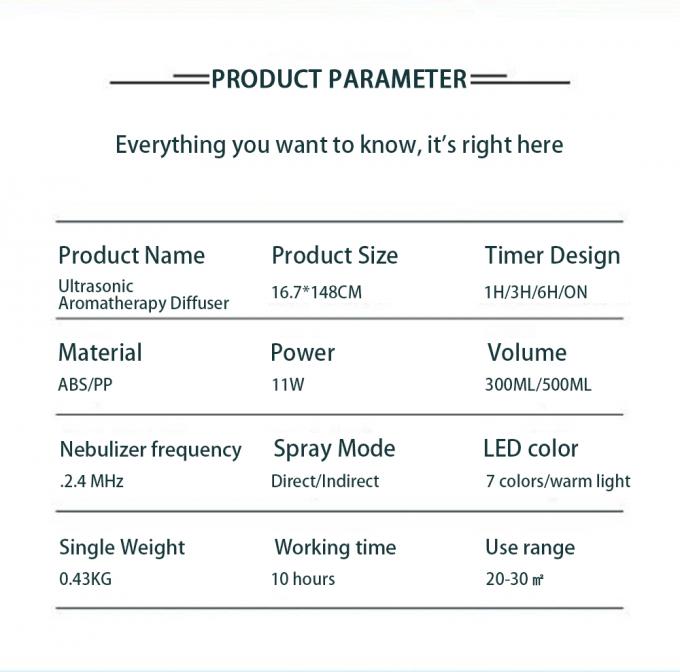 PRODUCT PARAMETER

Everything you want to know, it's right here

| Product Name | Product Size | Timer Design |
|---|---|---|
| Ultrasonic Aromatherapy Diffuser | 16.7*148CM | 1H/3H/6H/ON |
| Material | Power | Volume |
| ABS/PP | 11W | 300ML/500ML |
| Nebulizer frequency | Spray Mode | LED color |
| .2.4 MHz | Direct/Indirect | 7 colors/warm light |
| Single Weight | Working time | Use range |
| 0.43KG | 10 hours | 20-30 ㎡ |